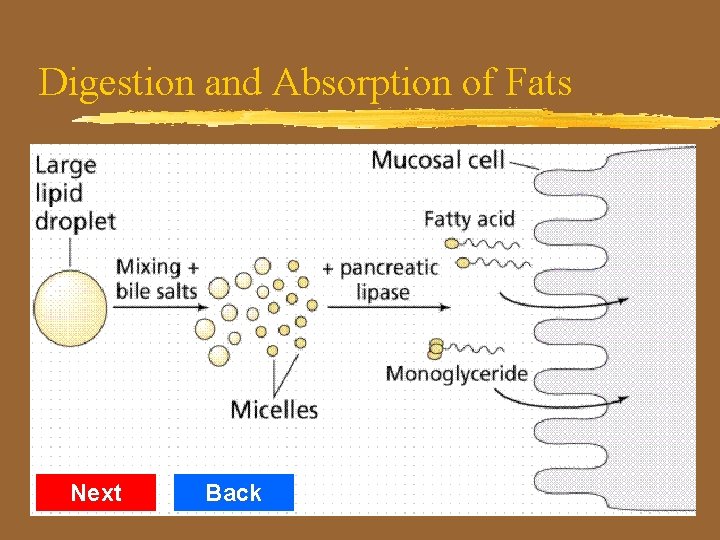 Digestion and Absorption of Fats

Large lipid droplet

Mixing + bile salts

Micelles

+ pancreatic lipase

Mucosal cell

Fatty acid

Monoglyceride

Next

Back